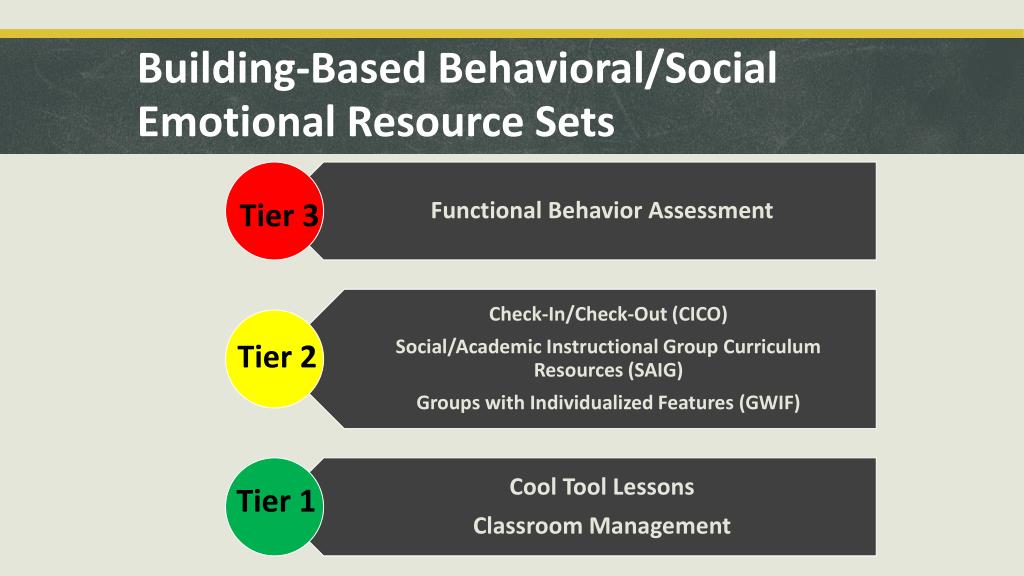 Building-Based Behavioral/Social Emotional Resource Sets

Tier 3

Functional Behavior Assessment

Tier 2

Check-In/Check-Out (CICO)

Social/Academic Instructional Group Curriculum Resources (SAIG)

Groups with Individualized Features (GWIF)

Tier 1

Cool Tool Lessons

Classroom Management